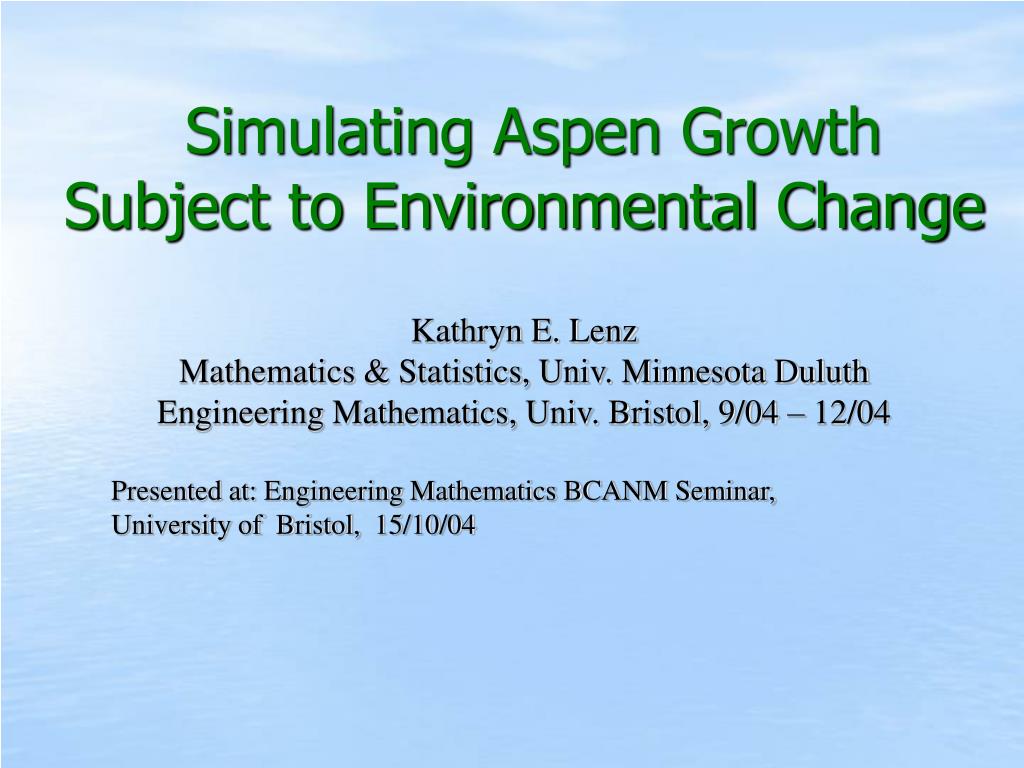 Simulating Aspen Growth Subject to Environmental Change

Kathryn E. Lenz
Mathematics & Statistics, Univ. Minnesota Duluth
Engineering Mathematics, Univ. Bristol, 9/04 – 12/04

Presented at: Engineering Mathematics BCANM Seminar, University of Bristol, 15/10/04